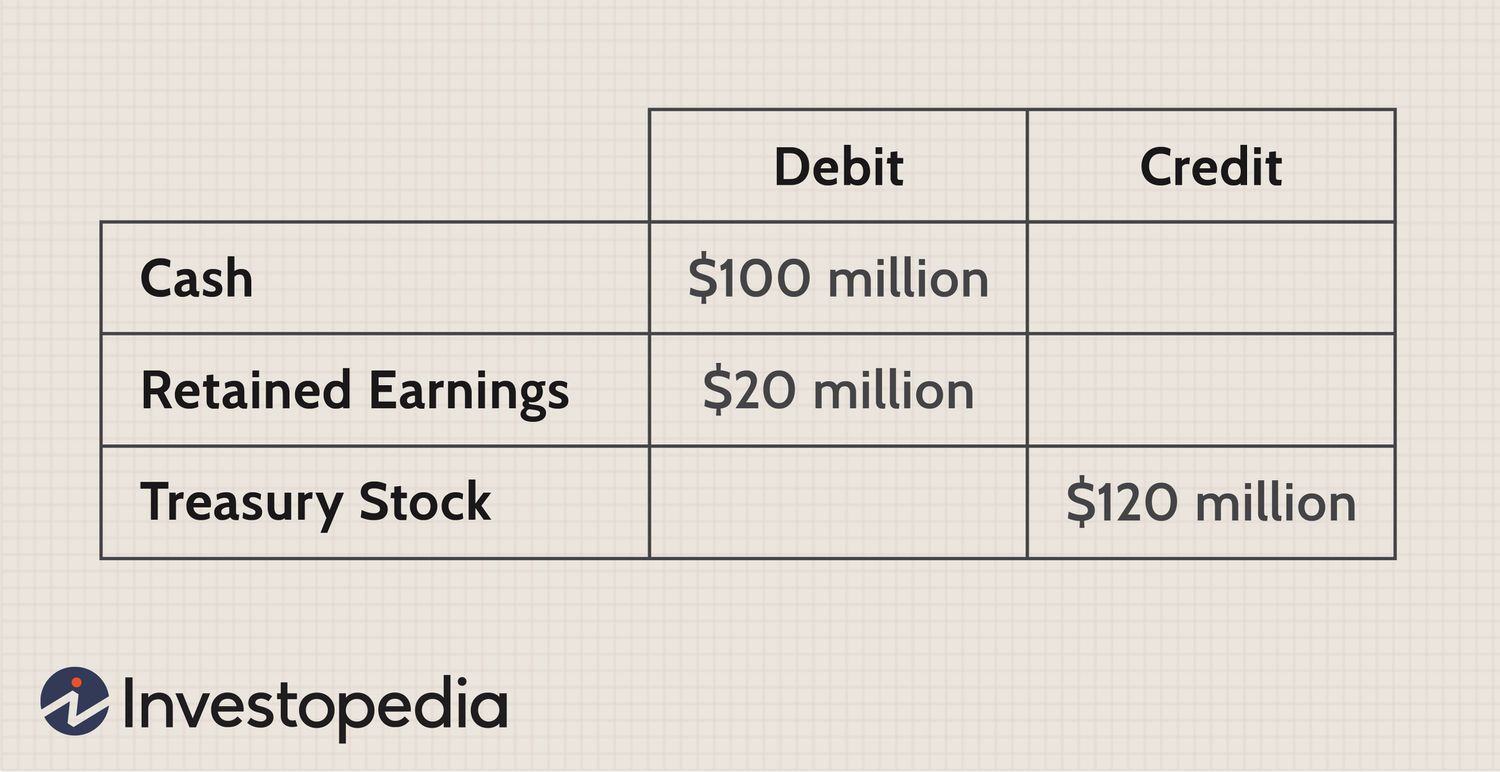 | | Debit | Credit |
|---|---|---|
| Cash | \$100 million | |
| Retained Earnings | \$20 million | |
| Treasury Stock | | \$120 million |

Investopedia